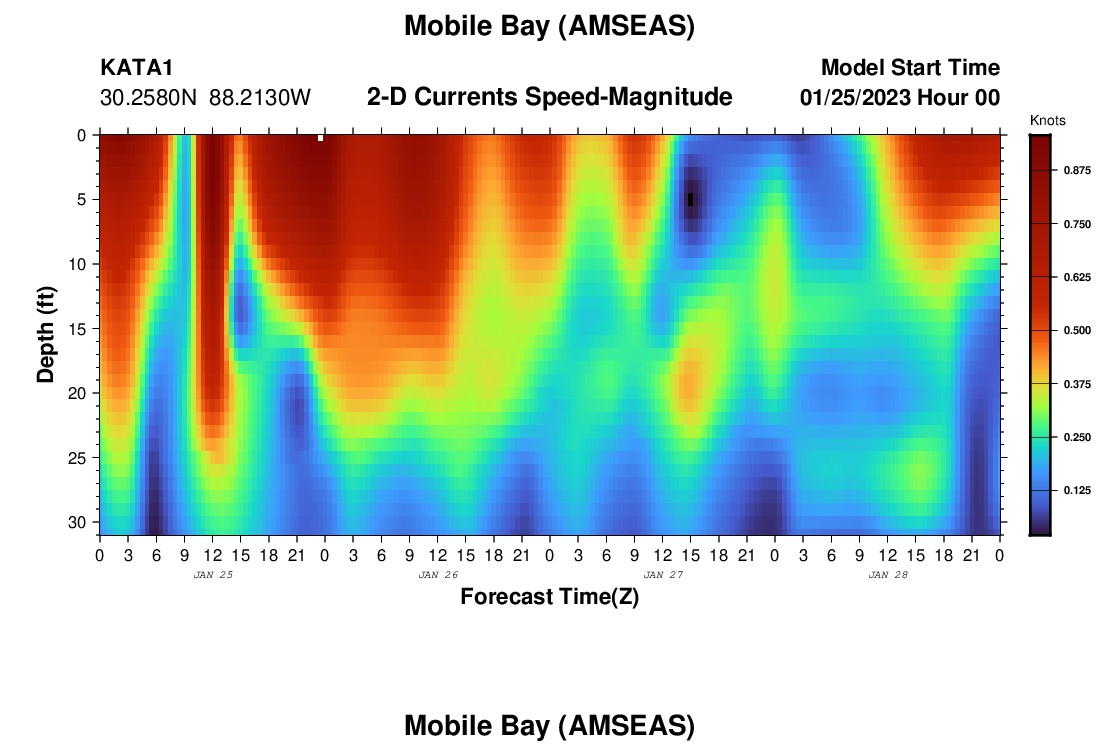 Mobile Bay (AMSEAS)

KATA1
30.2580N 88.2130W

2-D Currents Speed-Magnitude

Model Start Time
01/25/2023 Hour 00

Knots
0.875
0.750
0.625
0.500
0.375
0.250
0.125

Depth (ft)
0
5
10
15
20
25
30

0 3 6 9 12 15 18 21 0 3 6 9 12 15 18 21 0 3 6 9 12 15 18 21 0 3 6 9 12 15 18 21 0
JAN 25
JAN 26
JAN 27
JAN 28

Forecast Time(Z)

Mobile Bay (AMSEAS)